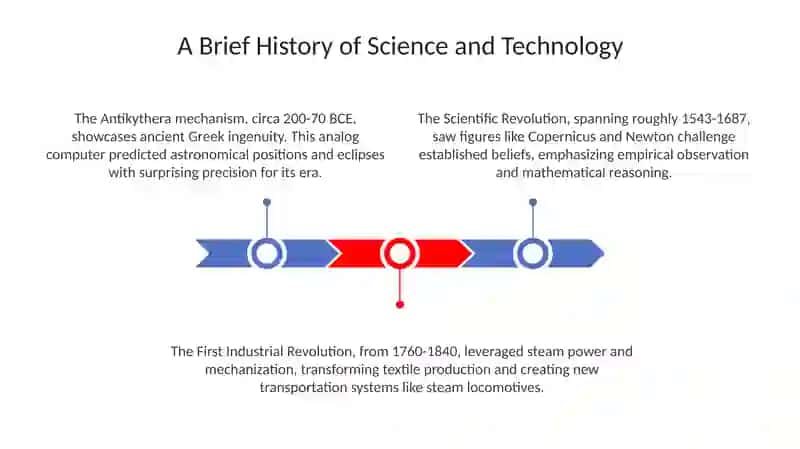 A Brief History of Science and Technology

The Antikythera mechanism, circa 200-70 BCE, showcases ancient Greek ingenuity. This analog computer predicted astronomical positions and eclipses with surprising precision for its era.

The Scientific Revolution, spanning roughly 1543-1687, saw figures like Copernicus and Newton challenge established beliefs, emphasizing empirical observation and mathematical reasoning.

The First Industrial Revolution, from 1760-1840, leveraged steam power and mechanization, transforming textile production and creating new transportation systems like steam locomotives.